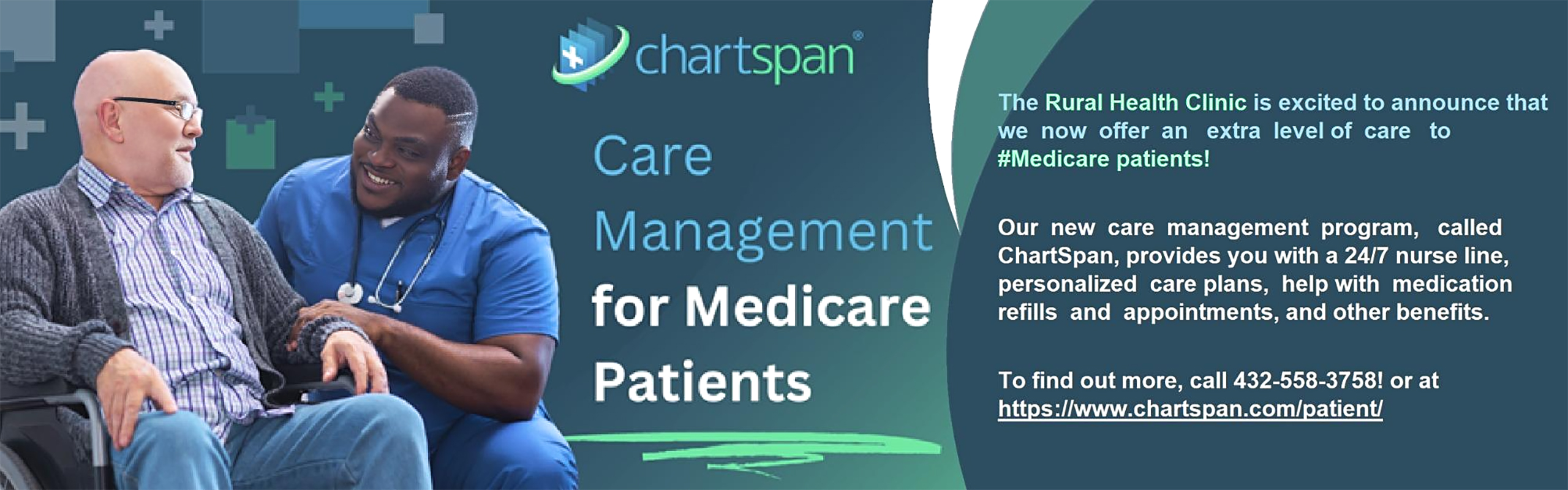 chartspan®

Care Management for Medicare Patients

The Rural Health Clinic is excited to announce that we now offer an extra level of care to #Medicare patients!

Our new care management program, called ChartSpan, provides you with a 24/7 nurse line, personalized care plans, help with medication refills and appointments, and other benefits.

To find out more, call 432-558-3758! or at https://www.chartspan.com/patient/